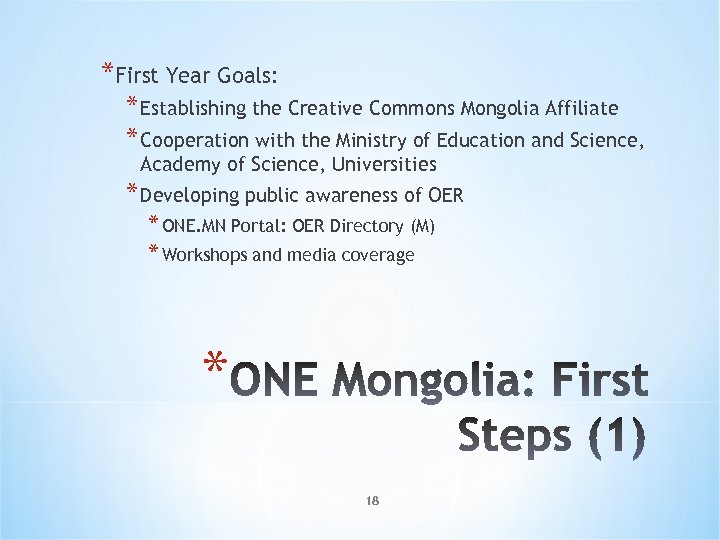 *First Year Goals:

*Establishing the Creative Commons Mongolia Affiliate

*Cooperation with the Ministry of Education and Science, Academy of Science, Universities

*Developing public awareness of OER

*ONE.MN Portal: OER Directory (M)

*Workshops and media coverage

*ONE Mongolia: First Steps (1)

18